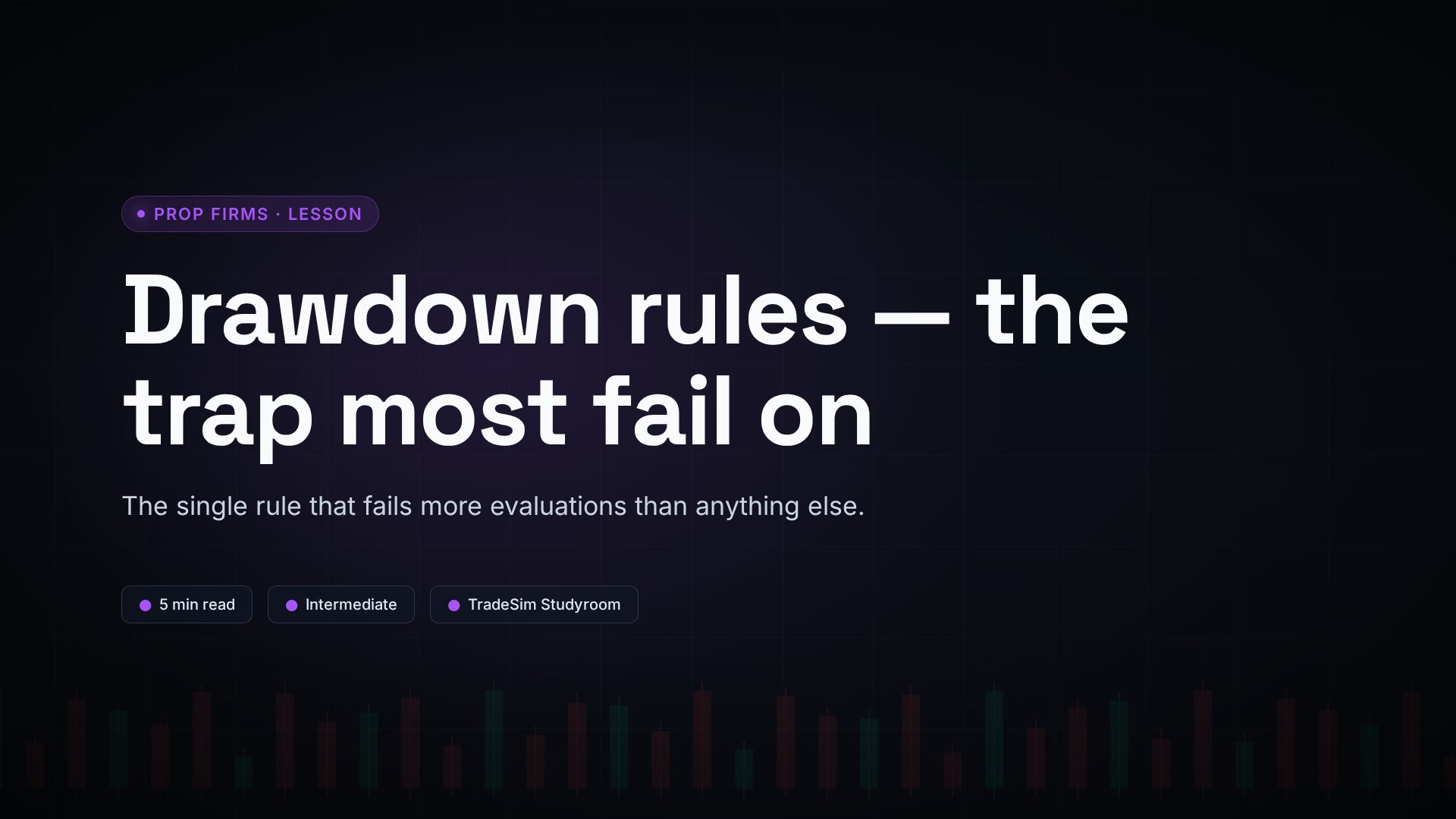 PROP FIRMS · LESSON

Drawdown rules — the trap most fail on

The single rule that fails more evaluations than anything else.

5 min read

Intermediate

TradeSim Studyroom